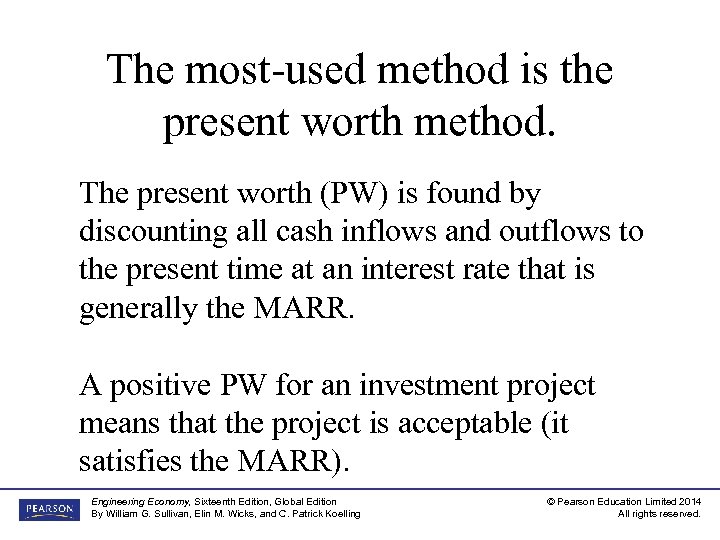 The most-used method is the present worth method.

The present worth (PW) is found by discounting all cash inflows and outflows to the present time at an interest rate that is generally the MARR.

A positive PW for an investment project means that the project is acceptable (it satisfies the MARR).

PEARSON

Engineering Economy, Sixteenth Edition, Global Edition
By William G. Sullivan, Elin M. Wicks, and C. Patrick Koelling

© Pearson Education Limited 2014
All rights reserved.